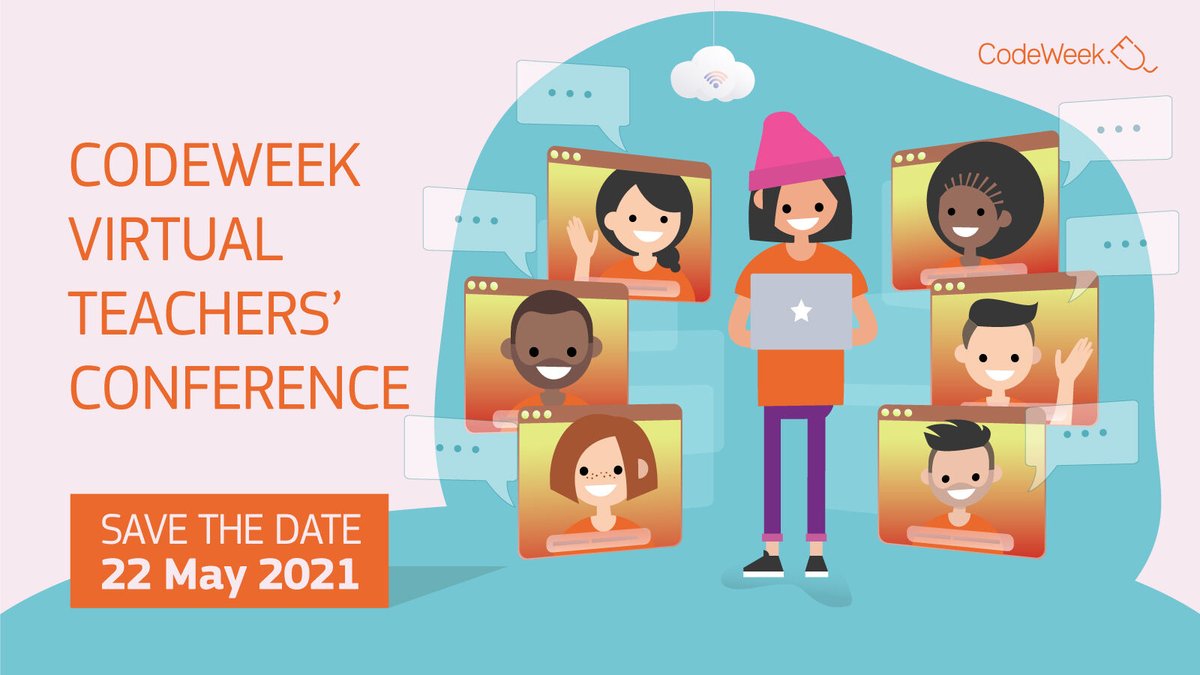 CodeWeek.

CODEWEEK VIRTUAL TEACHERS' CONFERENCE

SAVE THE DATE
22 May 2021